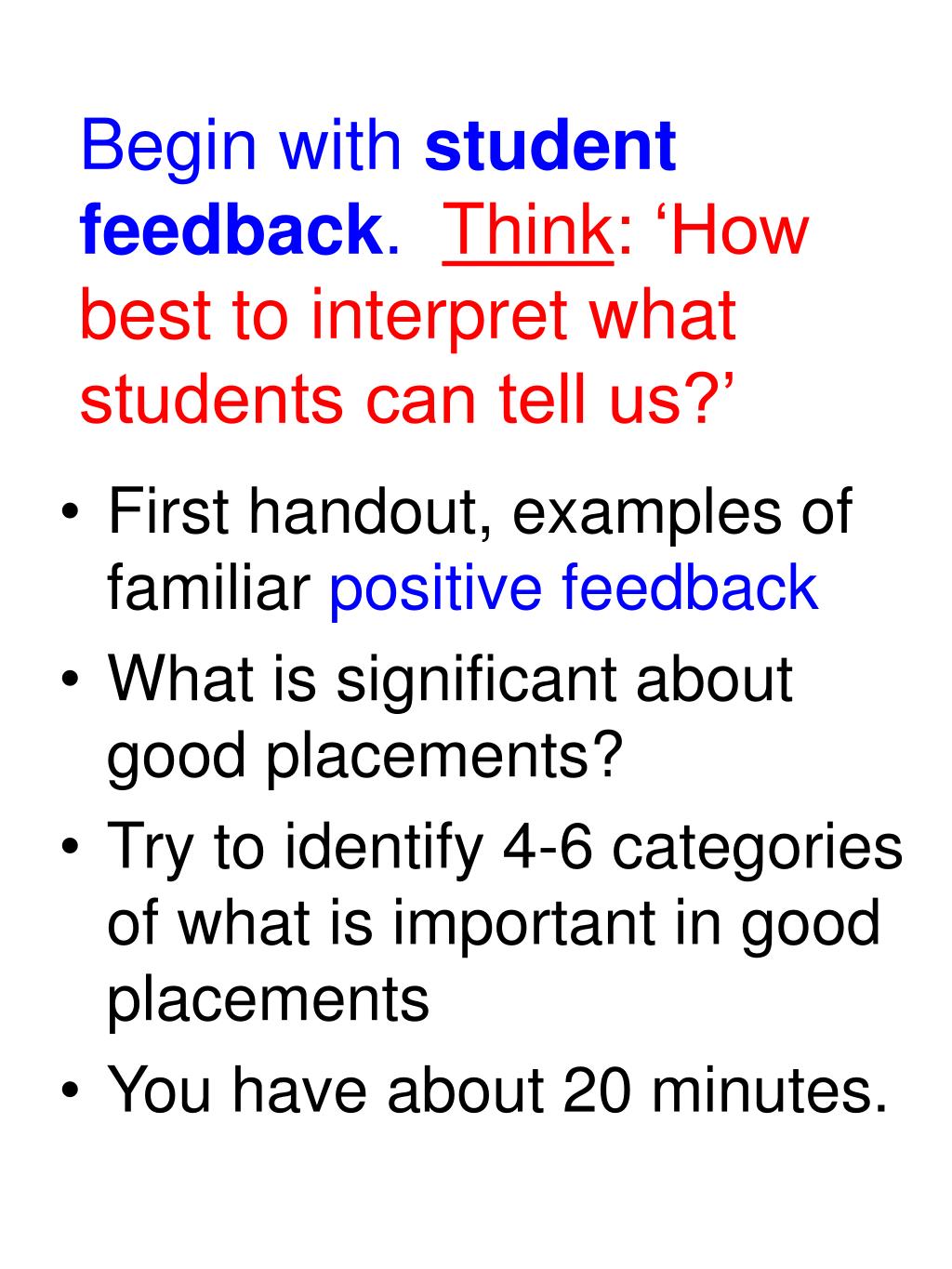 Begin with student feedback. Think: ‘How best to interpret what students can tell us?’

• First handout, examples of familiar positive feedback
• What is significant about good placements?
• Try to identify 4-6 categories of what is important in good placements
• You have about 20 minutes.